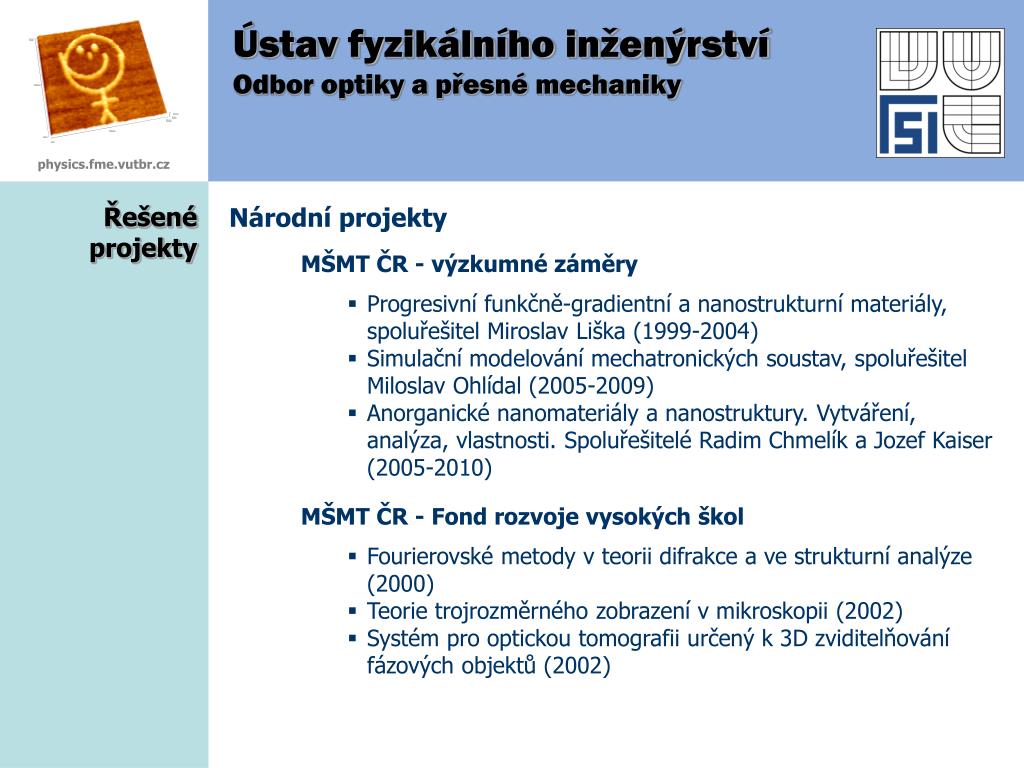 physics.fme.vutbr.cz

Ústav fyzikálního inženýrství
Odbor optiky a přesné mechaniky

Řešené projekty

Národní projekty

MŠMT ČR - výzkumné záměry

▪ Progresivní funkčně-gradientní a nanostrukturní materiály, spoluřešitel Miroslav Liška (1999-2004)
▪ Simulační modelování mechatronických soustav, spoluřešitel Miloslav Ohlídal (2005-2009)
▪ Anorganické nanomateriály a nanostruktury. Vytváření, analýza, vlastnosti. Spoluřešitelé Radim Chmelík a Jozef Kaiser (2005-2010)

MŠMT ČR - Fond rozvoje vysokých škol

▪ Fourierovské metody v teorii difrakce a ve strukturní analýze (2000)
▪ Teorie trojrozměrného zobrazení v mikroskopii (2002)
▪ Systém pro optickou tomografii určený k 3D zviditelňování fázových objektů (2002)